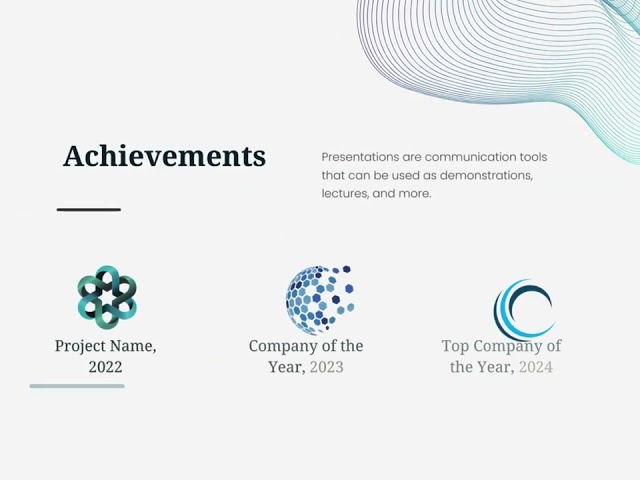 Achievements

Presentations are communication tools that can be used as demonstrations, lectures, and more.

Project Name, 2022

Company of the Year, 2023

Top Company of the Year, 2024